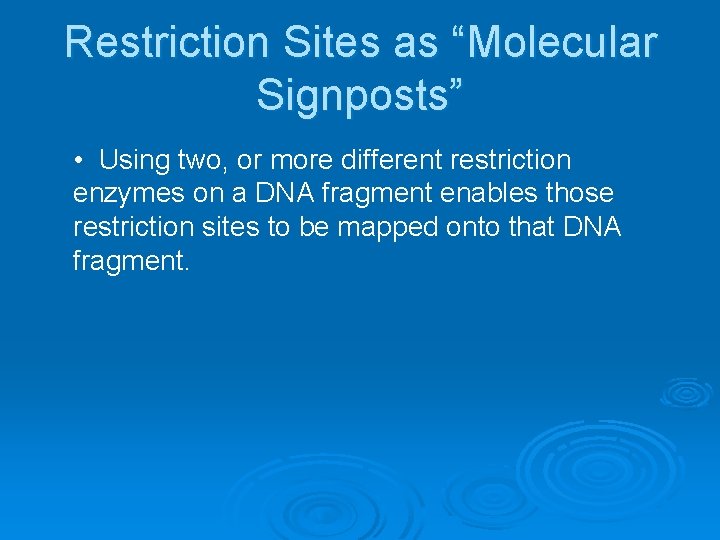 Restriction Sites as “Molecular Signposts”

• Using two, or more different restriction enzymes on a DNA fragment enables those restriction sites to be mapped onto that DNA fragment.